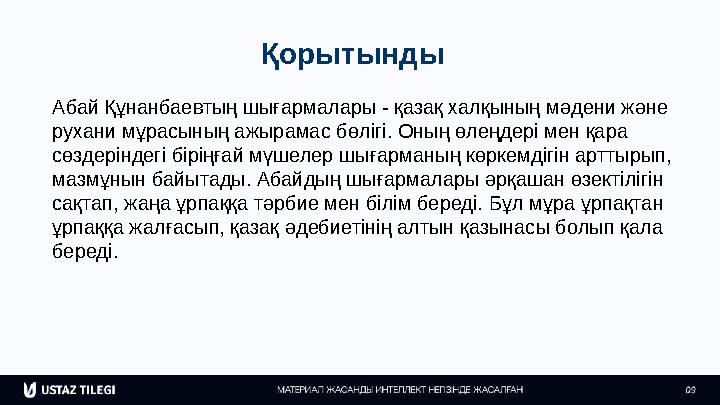 Қорытынды

Абай Құнанбаевтың шығармалары - қазақ халқының мәдени және рухани мұрасының ажырамас бөлігі. Оның өлеңдері мен қара сөздеріндегі біріңғай мүшелер шығарманың көркемдігін арттырып, мазмұнын байытады. Абайдың шығармалары әрқашан өзектілігін сақтап, жаңа ұрпаққа тәрбие мен білім береді. Бұл мұра ұрпақтан ұрпаққа жалғасып, қазақ әдебиетінің алтын қазынасы болып қала береді.

USTAZ TILEGI

МАТЕРИАЛ ЖАСАНДЫ ИНТЕЛЛЕКТ НЕГІЗІНДЕ ЖАСАЛҒАН

09